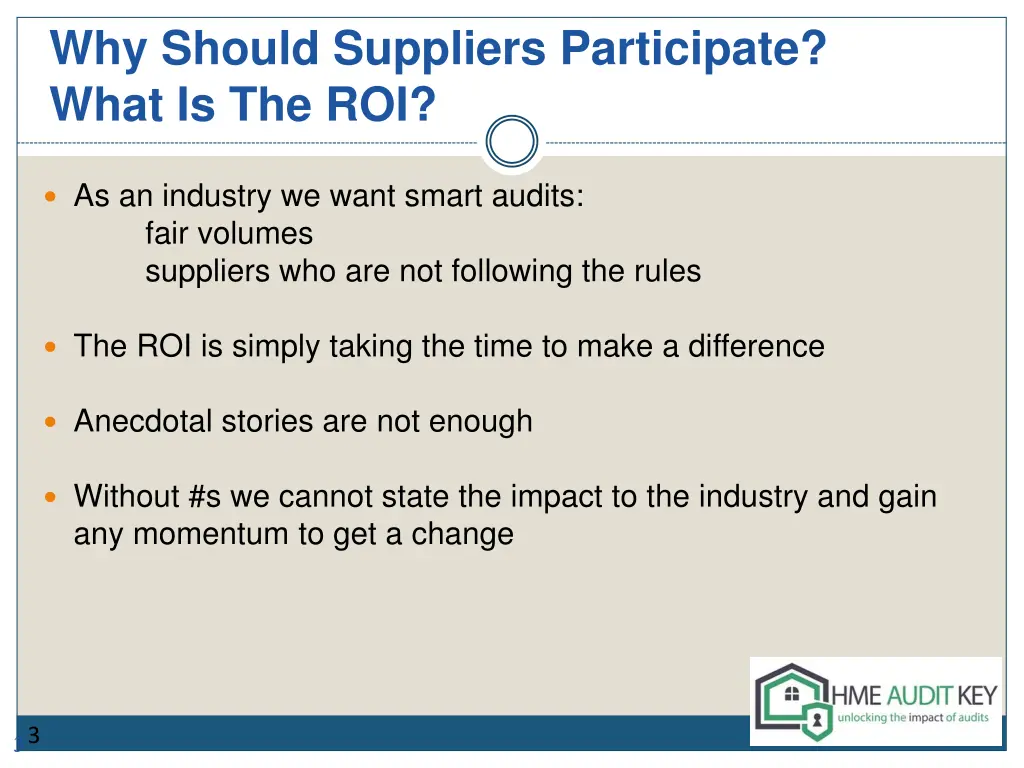 Why Should Suppliers Participate?
What Is The ROI?

As an industry we want smart audits:
fair volumes
suppliers who are not following the rules

The ROI is simply taking the time to make a difference

Anecdotal stories are not enough

Without #s we cannot state the impact to the industry and gain any momentum to get a change

HME AUDIT KEY
unlocking the impact of audits

3